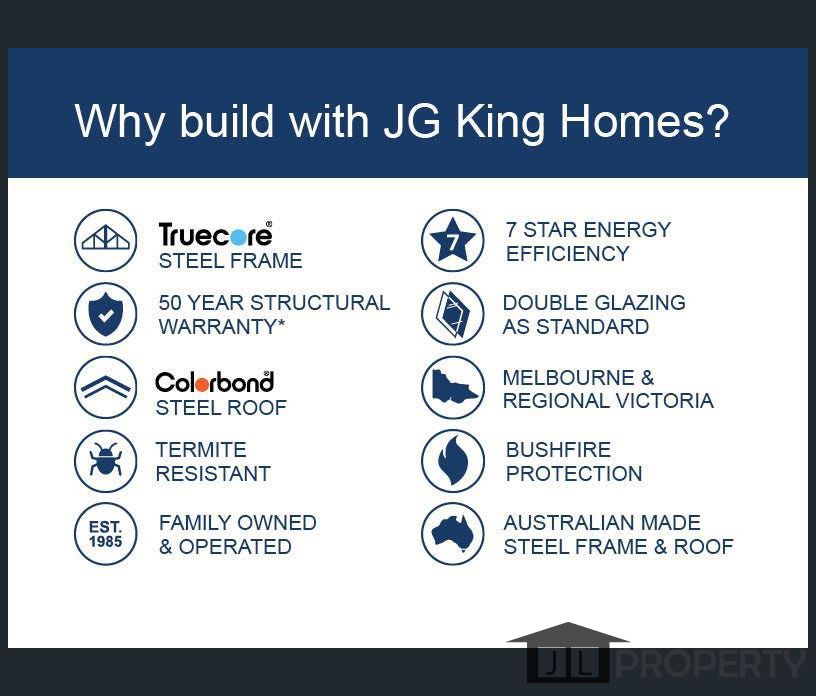 Why build with JG King Homes?

Truecore®
STEEL FRAME

50 YEAR STRUCTURAL WARRANTY*

Colorbond®
STEEL ROOF

TERMITE RESISTANT

EST. 1985

FAMILY OWNED & OPERATED

7

7 STAR ENERGY EFFICIENCY

DOUBLE GLAZING AS STANDARD

MELBOURNE & REGIONAL VICTORIA

BUSHFIRE PROTECTION

AUSTRALIAN MADE STEEL FRAME & ROOF

JL PROPERTY